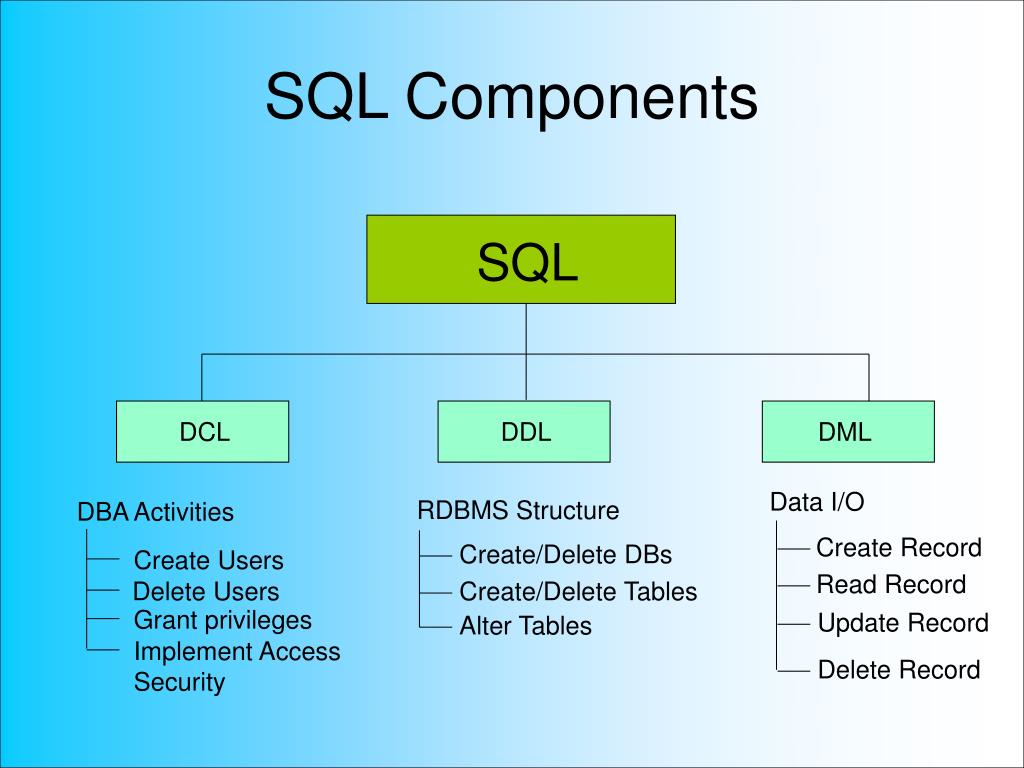 SQL Components

SQL

DCL

DDL

DML

DBA Activities

Create Users
Delete Users
Grant privileges
Implement Access Security

RDBMS Structure

Create/Delete DBs
Create/Delete Tables
Alter Tables

Data I/O

Create Record
Read Record
Update Record
Delete Record